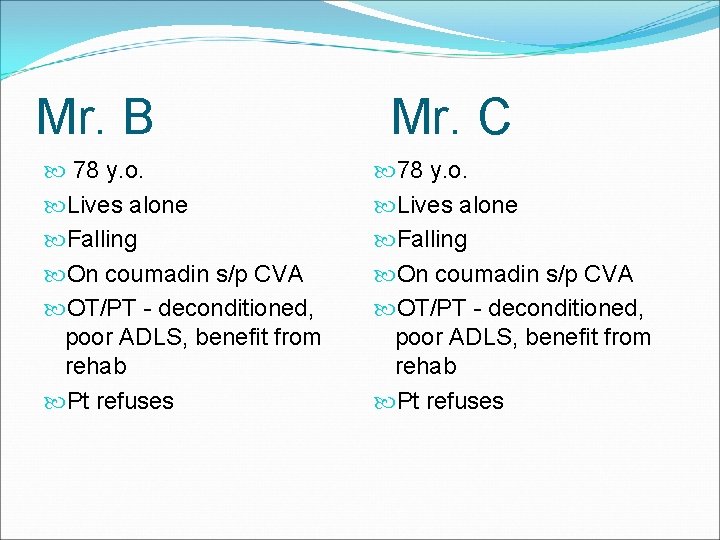 Mr. B

78 y.o.
Lives alone
Falling
On coumadin s/p CVA
OT/PT - deconditioned, poor ADLS, benefit from rehab
Pt refuses

Mr. C

78 y.o.
Lives alone
Falling
On coumadin s/p CVA
OT/PT - deconditioned, poor ADLS, benefit from rehab
Pt refuses